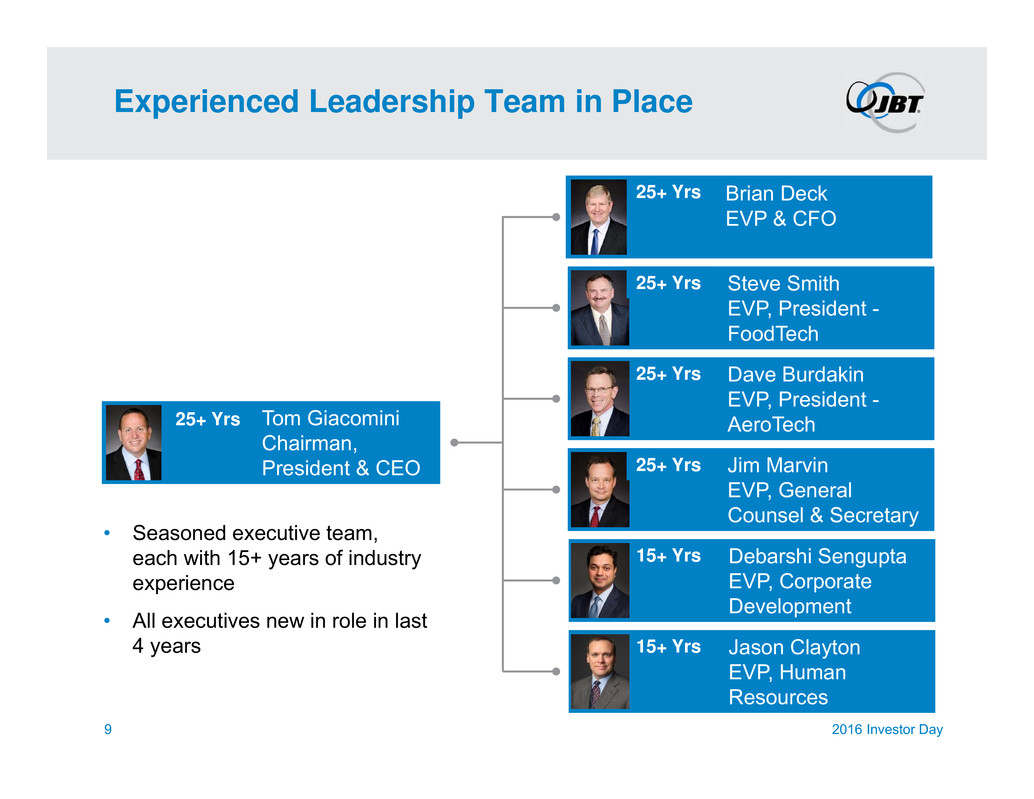 Experienced Leadership Team in Place

JBT

25+ Yrs Tom Giacomini
Chairman,
President & CEO

• Seasoned executive team, each with 15+ years of industry experience

• All executives new in role in last 4 years

25+ Yrs Brian Deck
EVP & CFO

25+ Yrs Steve Smith
EVP, President - FoodTech

25+ Yrs Dave Burdakin
EVP, President - AeroTech

25+ Yrs Jim Marvin
EVP, General Counsel & Secretary

15+ Yrs Debarshi Sengupta
EVP, Corporate Development

15+ Yrs Jason Clayton
EVP, Human Resources

9

2016 Investor Day